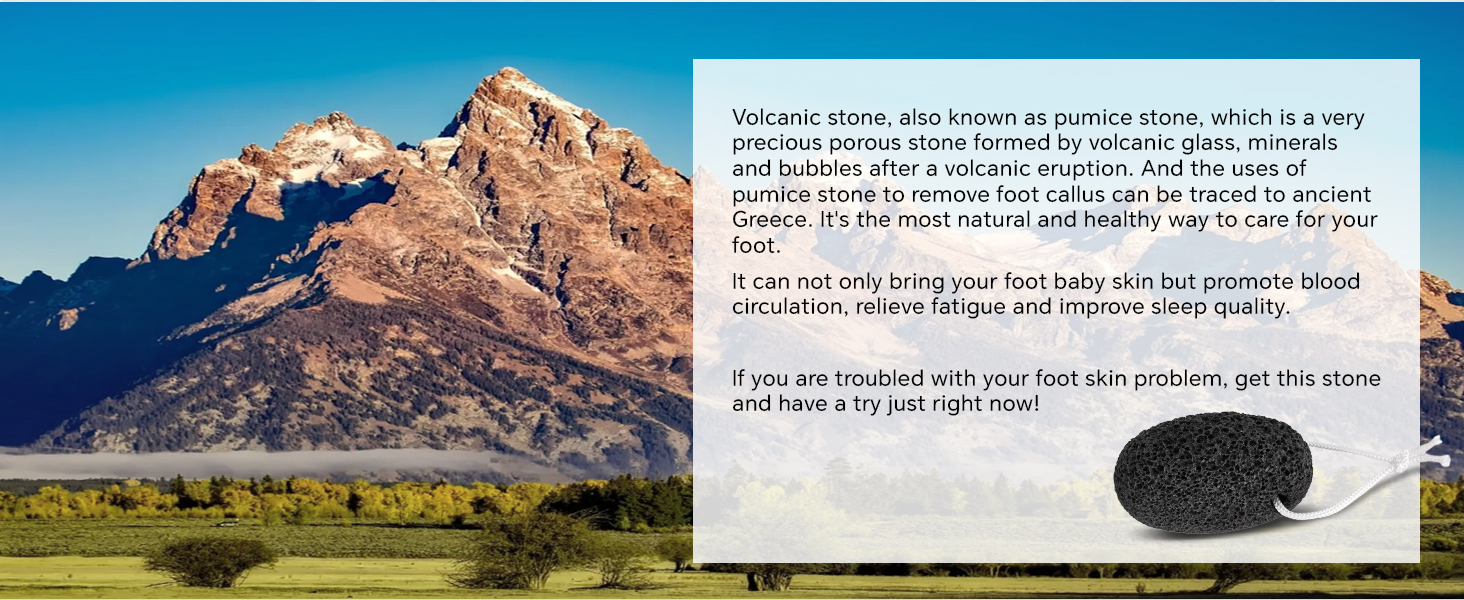 Volcanic stone, also known as pumice stone, which is a very precious porous stone formed by volcanic glass, minerals and bubbles after a volcanic eruption. And the uses of pumice stone to remove foot callus can be traced to ancient Greece. It's the most natural and healthy way to care for your foot.

It can not only bring your foot baby skin but promote blood circulation, relieve fatigue and improve sleep quality.

If you are troubled with your foot skin problem, get this stone and have a try just right now!